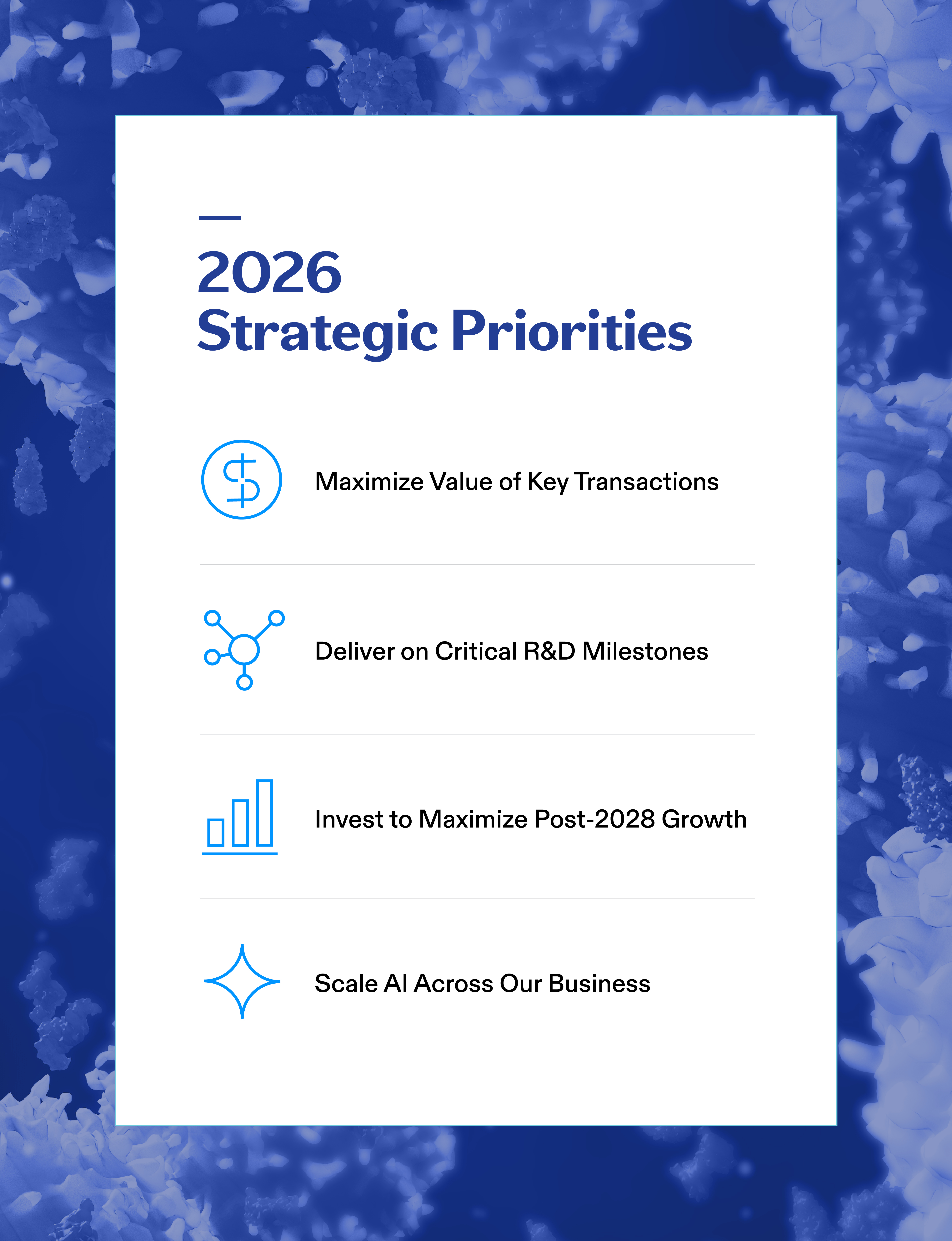 2026
Strategic Priorities

Maximize Value of Key Transactions

Deliver on Critical R&D Milestones

Invest to Maximize Post-2028 Growth

Scale AI Across Our Business